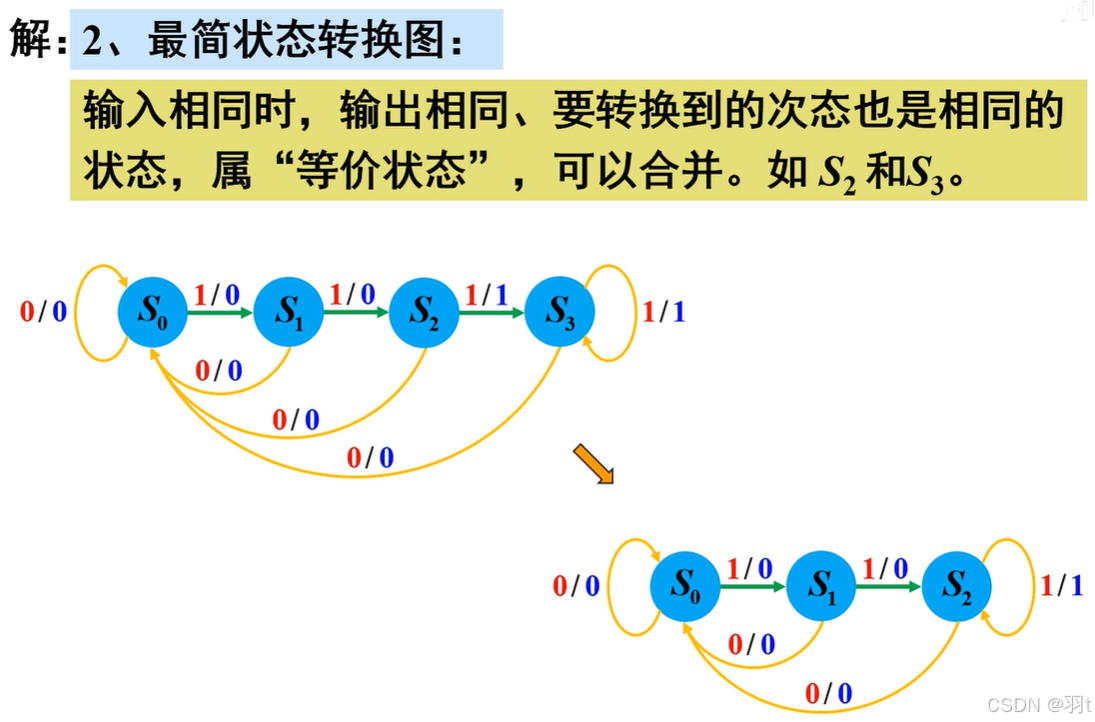 解：2、最简状态转换图：

输入相同时，输出相同、要转换到的次态也是相同的状态，属“等价状态”，可以合并。如 $S_2$ 和$S_3$。

0/0
$S_0$
1/0
$S_1$
1/0
$S_2$
1/1
$S_3$
1/1
0/0
0/0
0/0

0/0
$S_0$
1/0
$S_1$
1/0
$S_2$
1/1
0/0
0/0

CSDN @羽t